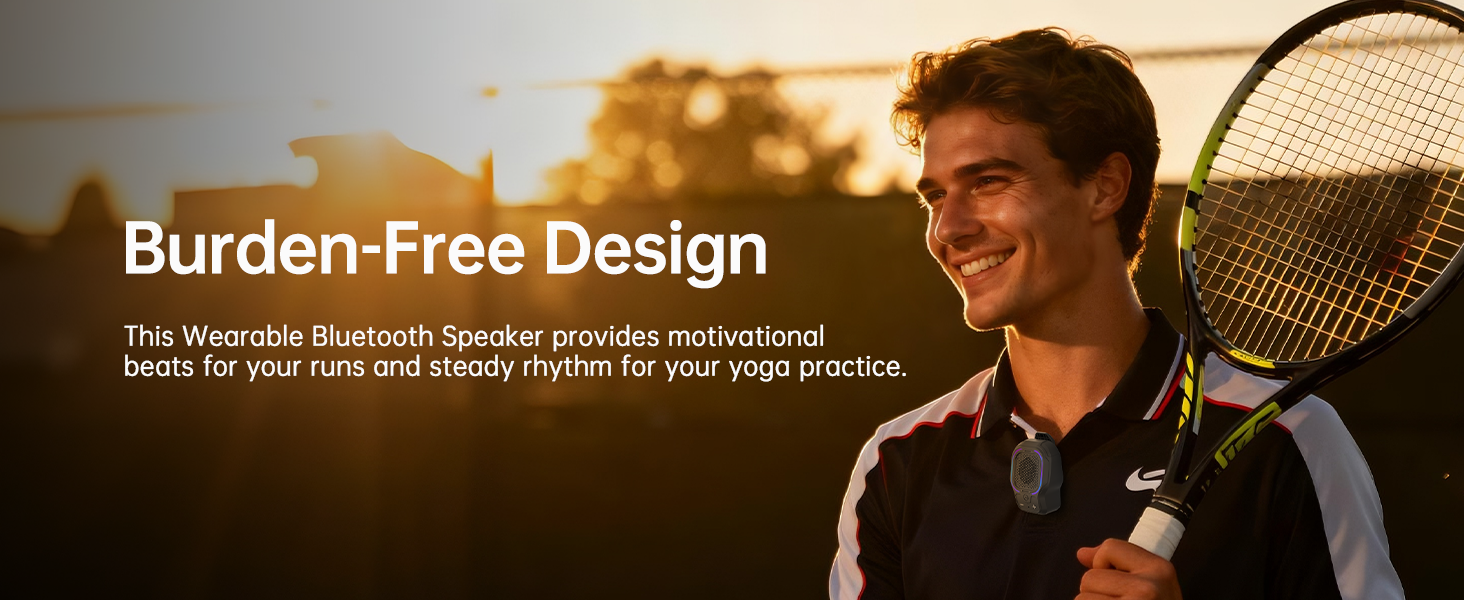 Burden-Free Design

This Wearable Bluetooth Speaker provides motivational beats for your runs and steady rhythm for your yoga practice.